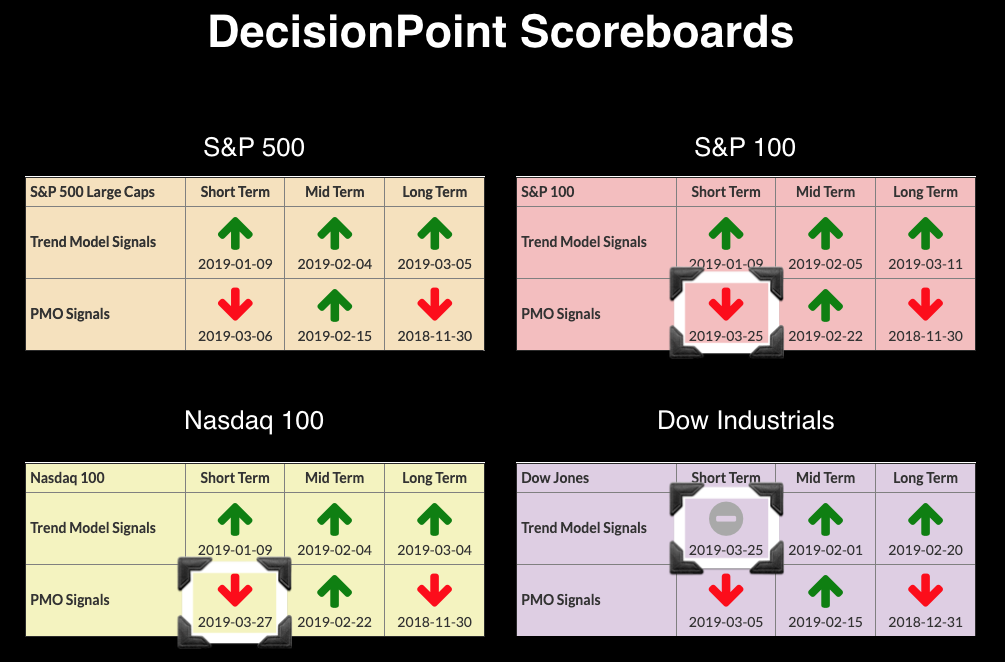 DecisionPoint Scoreboards

S&P 500

| S&P 500 Large Caps | Short Term | Mid Term | Long Term |
|---|---|---|---|
| Trend Model Signals | 2019-01-09 | 2019-02-04 | 2019-03-05 |
| PMO Signals | 2019-03-06 | 2019-02-15 | 2018-11-30 |

S&P 100

| S&P 100 | Short Term | Mid Term | Long Term |
|---|---|---|---|
| Trend Model Signals | 2019-01-09 | 2019-02-05 | 2019-03-11 |
| PMO Signals | 2019-03-25 | 2019-02-22 | 2018-11-30 |

Nasdaq 100

| Nasdaq 100 | Short Term | Mid Term | Long Term |
|---|---|---|---|
| Trend Model Signals | 2019-01-09 | 2019-02-04 | 2019-03-04 |
| PMO Signals | 2019-03-27 | 2019-02-22 | 2018-11-30 |

Dow Industrials

| Dow Jones | Short Term | Mid Term | Long Term |
|---|---|---|---|
| Trend Model Signals | 2019-03-25 | 2019-02-01 | 2019-02-20 |
| PMO Signals | 2019-03-05 | 2019-02-15 | 2018-12-31 |